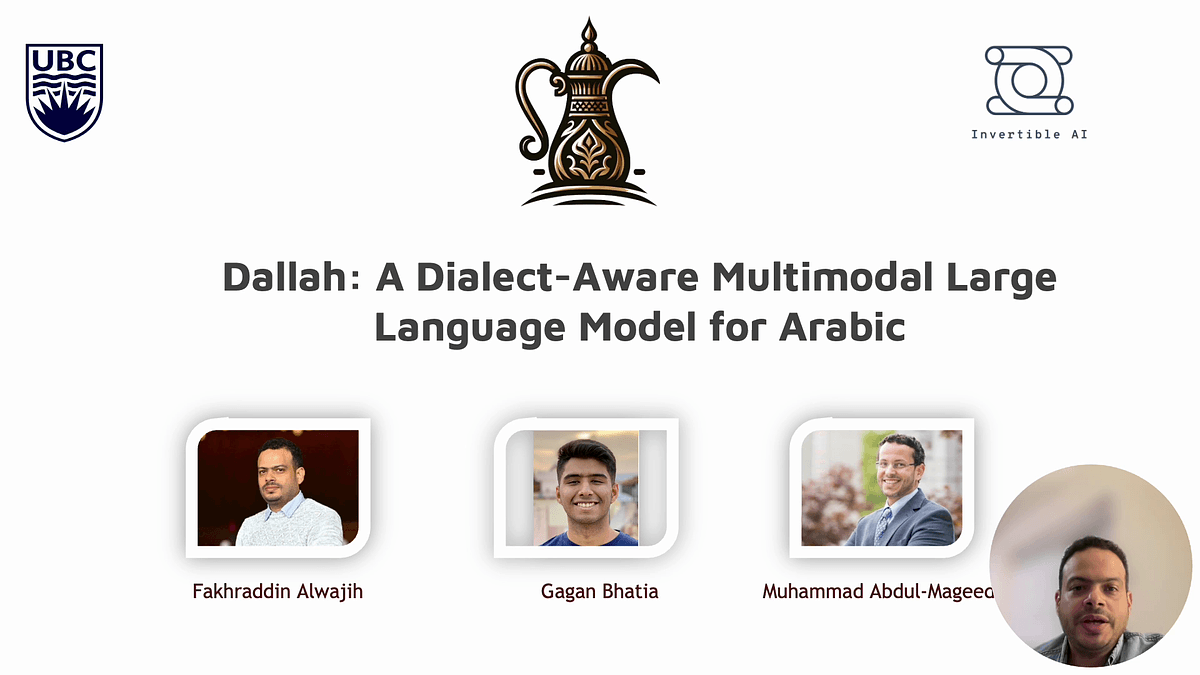 UBC

Invertible AI

Dallah: A Dialect-Aware Multimodal Large Language Model for Arabic

Fakhraddin Alwajih

Gagan Bhatia

Muhammad Abdul-Mageed